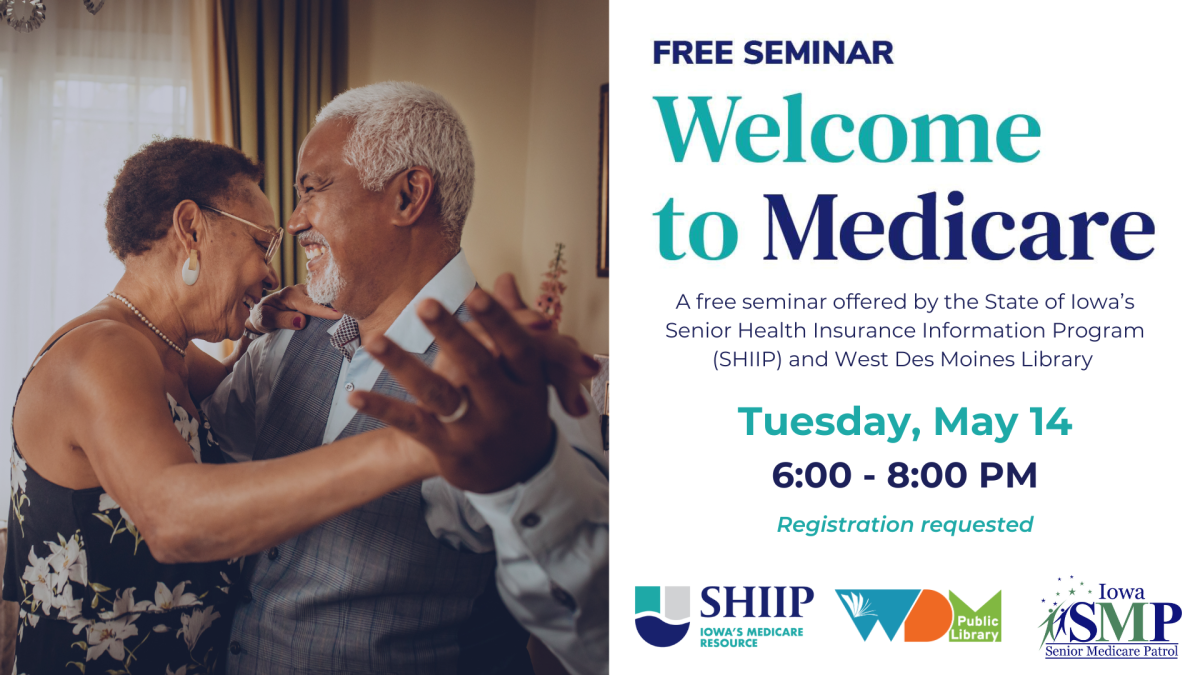 FREE SEMINAR

Welcome to Medicare

A free seminar offered by the State of Iowa's Senior Health Insurance Information Program (SHIIP) and West Des Moines Library

Tuesday, May 14

6:00 - 8:00 PM

Registration requested

SHIIP IOWA'S MEDICARE RESOURCE

WDM Public Library

Iowa SMP Senior Medicare Patrol